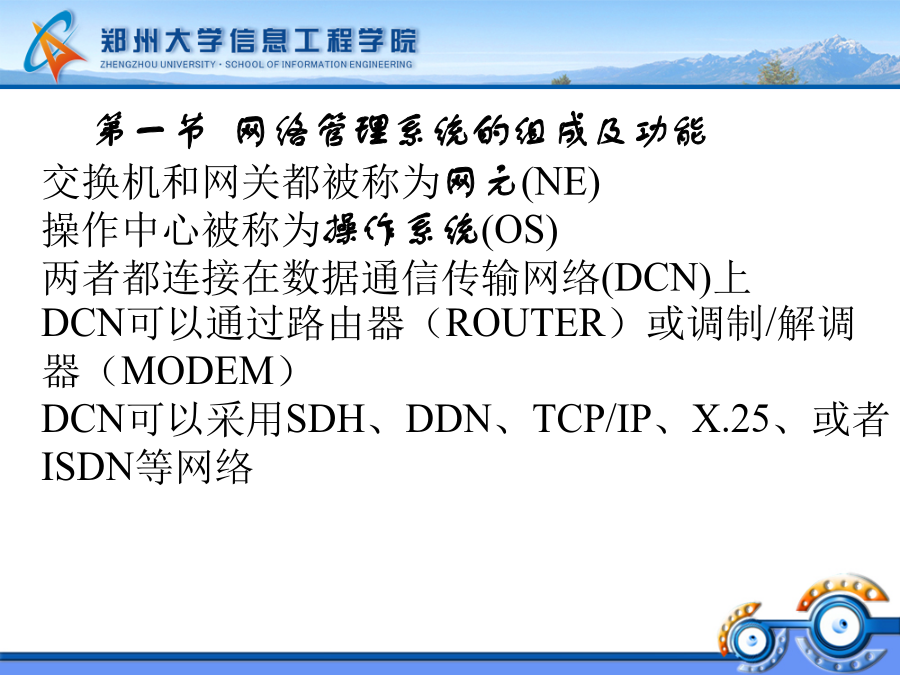 郑州大学信息工程学院
ZHENGZHOU UNIVERSITY · SCHOOL OF INFORMATION ENGINEERING

第一节 网络管理系统的组成及功能

交换机和网关都被称为网元(NE)
操作中心被称为操作系统(OS)
两者都连接在数据通信传输网络(DCN)上
DCN可以通过路由器（ROUTER）或调制/解调器（MODEM）
DCN可以采用SDH、DDN、TCP/IP、X.25、或者ISDN等网络